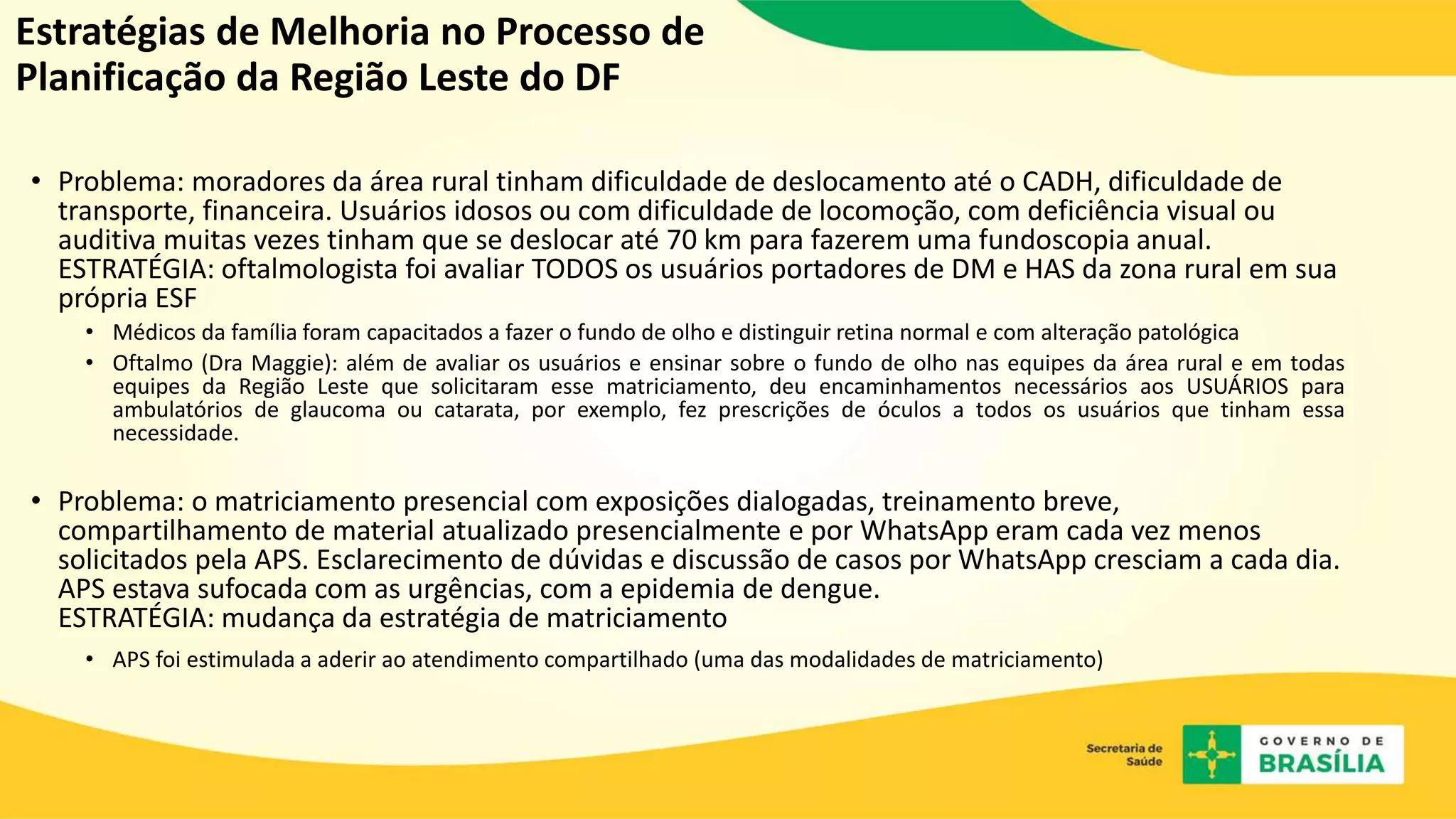 Estratégias de Melhoria no Processo de Planificação da Região Leste do DF

• Problema: moradores da área rural tinham dificuldade de deslocamento até o CADH, dificuldade de transporte, financeira. Usuários idosos ou com dificuldade de locomoção, com deficiência visual ou auditiva muitas vezes tinham que se deslocar até 70 km para fazerem uma fundoscopia anual.
ESTRATÉGIA: oftalmologista foi avaliar TODOS os usuários portadores de DM e HAS da zona rural em sua própria ESF

• Médicos da família foram capacitados a fazer o fundo de olho e distinguir retina normal e com alteração patológica

• Oftalmo (Dra Maggie): além de avaliar os usuários e ensinar sobre o fundo de olho nas equipes da área rural e em todas equipes da Região Leste que solicitaram esse matriciamento, deu encaminhamentos necessários aos USUÁRIOS para ambulatórios de glaucoma ou catarata, por exemplo, fez prescrições de óculos a todos os usuários que tinham essa necessidade.

• Problema: o matriciamento presencial com exposições dialogadas, treinamento breve, compartilhamento de material atualizado presencialmente e por WhatsApp eram cada vez menos solicitados pela APS. Esclarecimento de dúvidas e discussão de casos por WhatsApp cresciam a cada dia. APS estava sufocada com as urgências, com a epidemia de dengue.
ESTRATÉGIA: mudança da estratégia de matriciamento

• APS foi estimulada a aderir ao atendimento compartilhado (uma das modalidades de matriciamento)

Secretaria de Saúde

GOVERNO DE BRASÍLIA